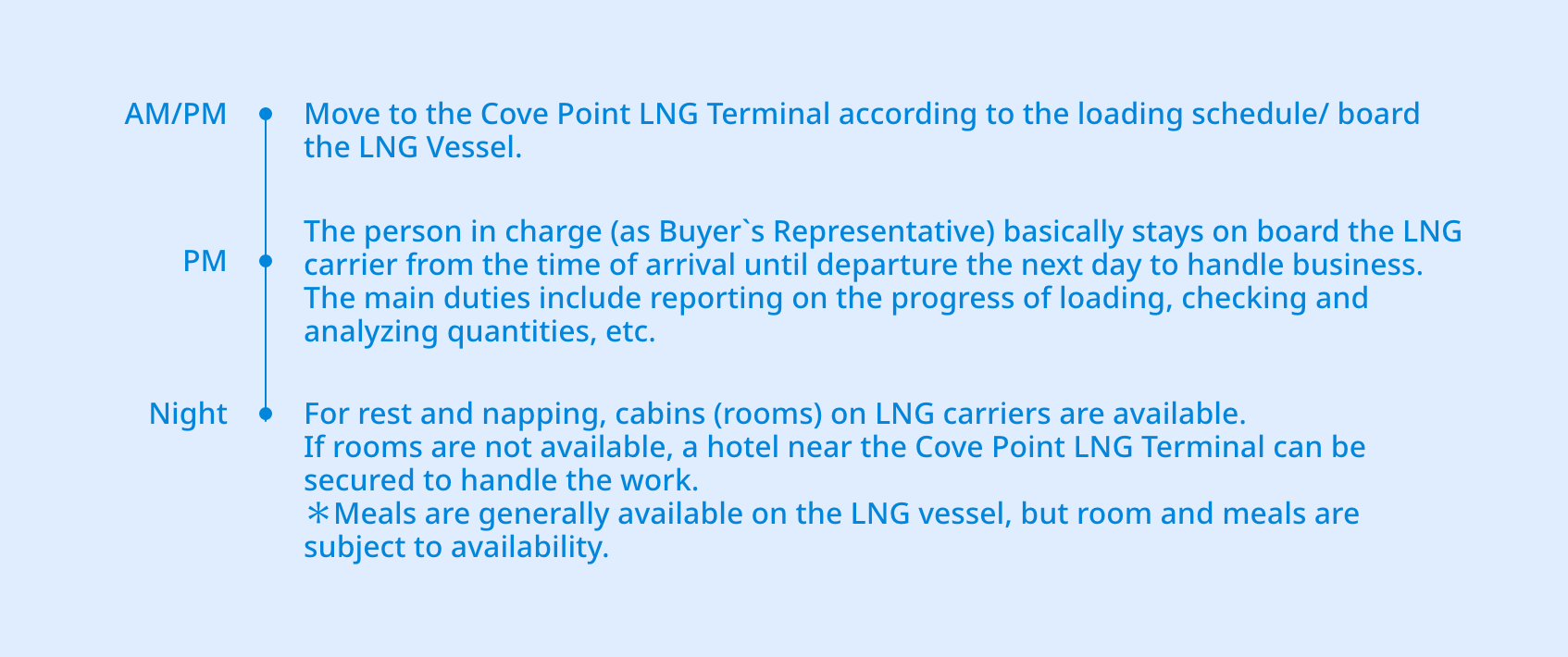 AM/PM

Move to the Cove Point LNG Terminal according to the loading schedule/ board the LNG Vessel.

PM

The person in charge (as Buyer`s Representative) basically stays on board the LNG carrier from the time of arrival until departure the next day to handle business. The main duties include reporting on the progress of loading, checking and analyzing quantities, etc.

Night

For rest and napping, cabins (rooms) on LNG carriers are available.
If rooms are not available, a hotel near the Cove Point LNG Terminal can be secured to handle the work.
＊Meals are generally available on the LNG vessel, but room and meals are subject to availability.